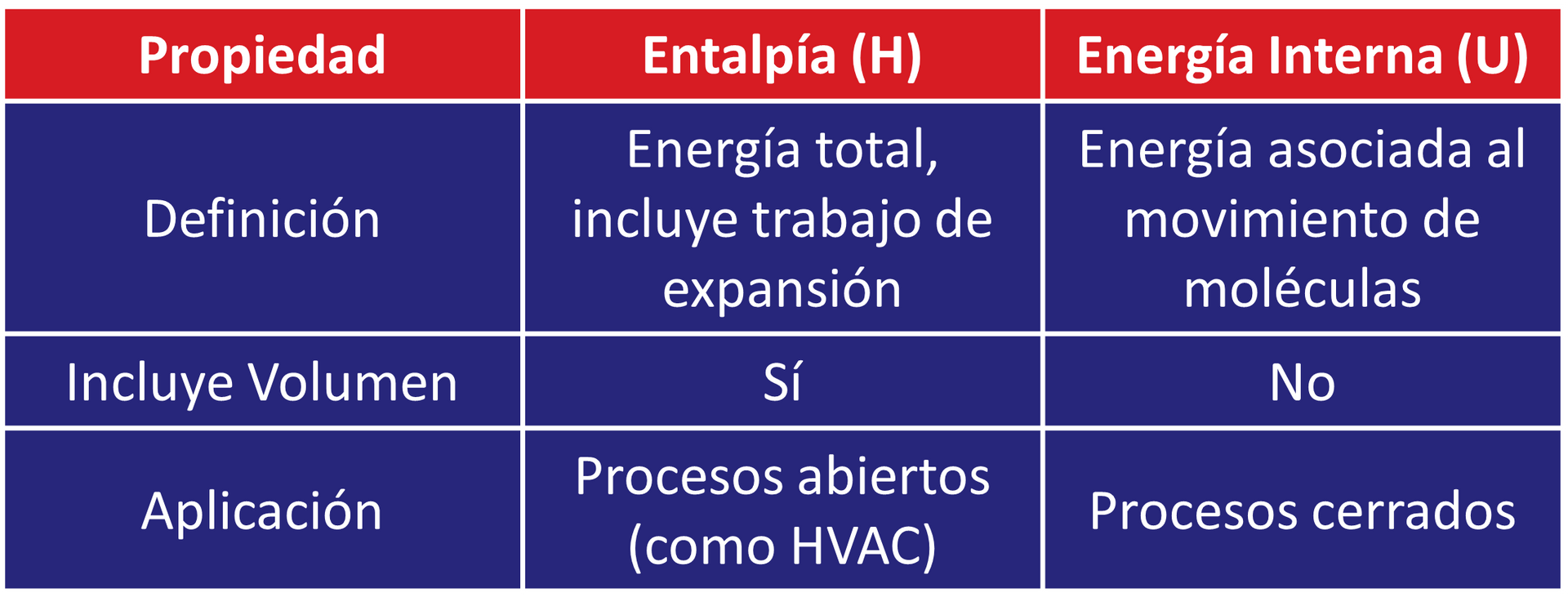 | Propiedad | Entalpía (H) | Energía Interna (U) |
|---|---|---|
| Definición | Energía total, incluye trabajo de expansión | Energía asociada al movimiento de moléculas |
| Incluye Volumen | Sí | No |
| Aplicación | Procesos abiertos (como HVAC) | Procesos cerrados |